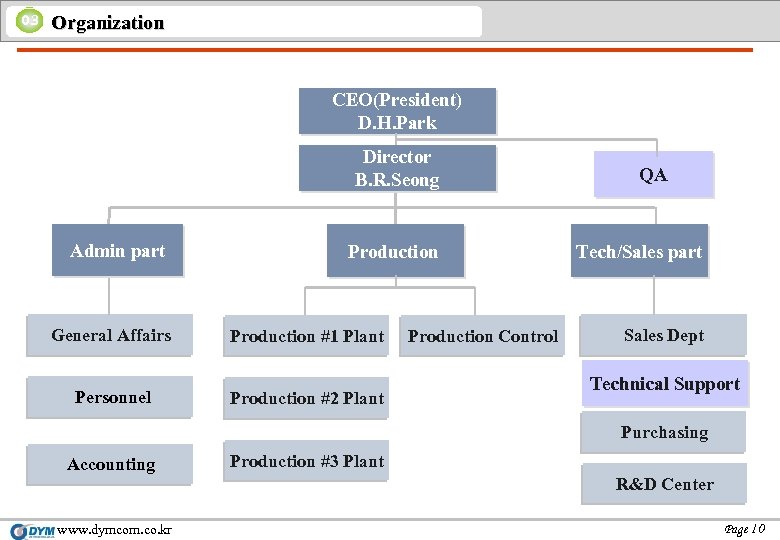 03 Organization

CEO(President)
D.H.Park

Director
B.R.Seong

QA

Admin part

Production

Tech/Sales part

General Affairs

Personnel

Accounting

Production #1 Plant

Production #2 Plant

Production #3 Plant

Production Control

Sales Dept

Technical Support

Purchasing

R&D Center

DYM www.dymcom.co.kr

Page 10